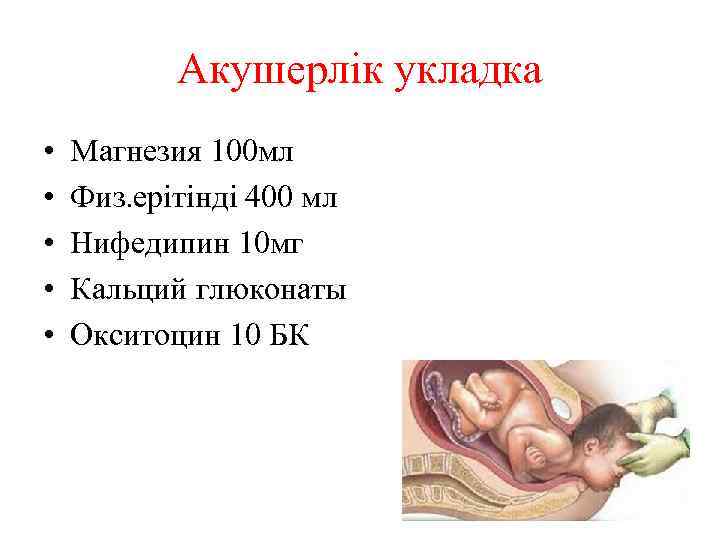 Акушерлік укладка

• Магнезия 100мл
• Физ.ерітінді 400 мл
• Нифедипин 10мг
• Кальций глюконаты
• Окситоцин 10 БК